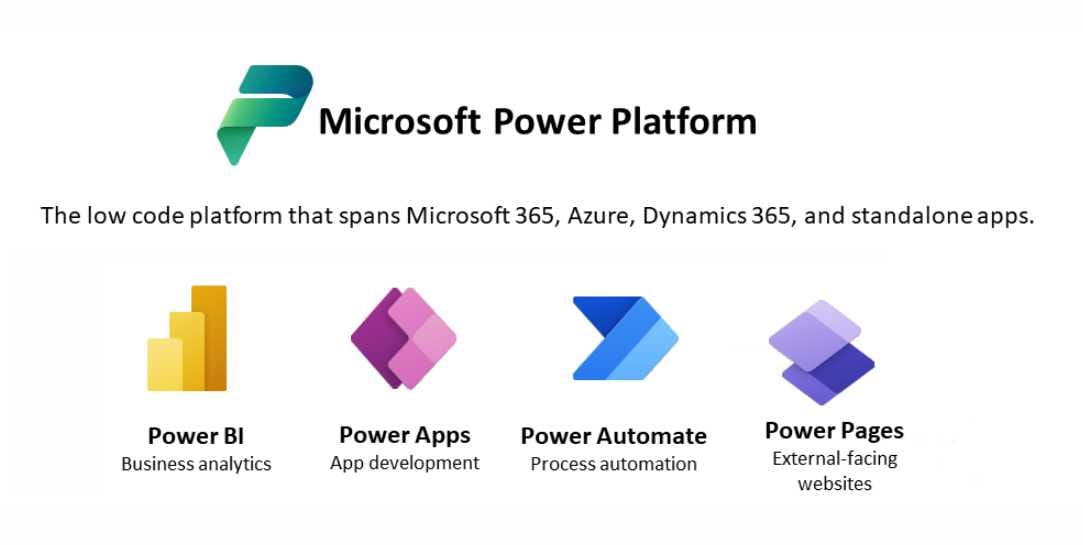 Microsoft Power Platform

The low code platform that spans Microsoft 365, Azure, Dynamics 365, and standalone apps.

Power BI
Business analytics

Power Apps
App development

Power Automate
Process automation

Power Pages
External-facing websites